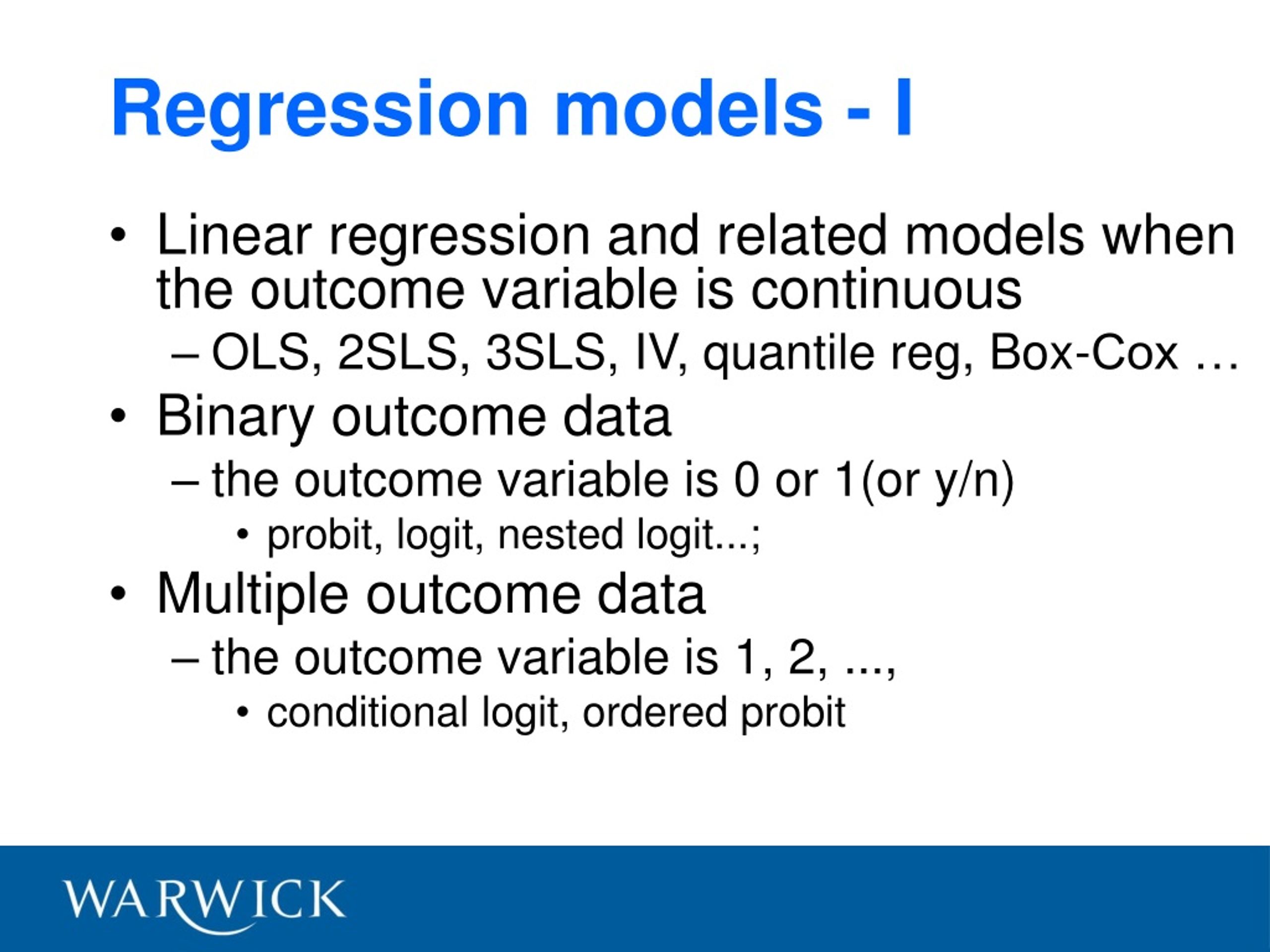 Regression models - I

• Linear regression and related models when the outcome variable is continuous
– OLS, 2SLS, 3SLS, IV, quantile reg, Box-Cox …
• Binary outcome data
– the outcome variable is 0 or 1(or y/n)
• probit, logit, nested logit...;
• Multiple outcome data
– the outcome variable is 1, 2, ...,
• conditional logit, ordered probit

WARWICK